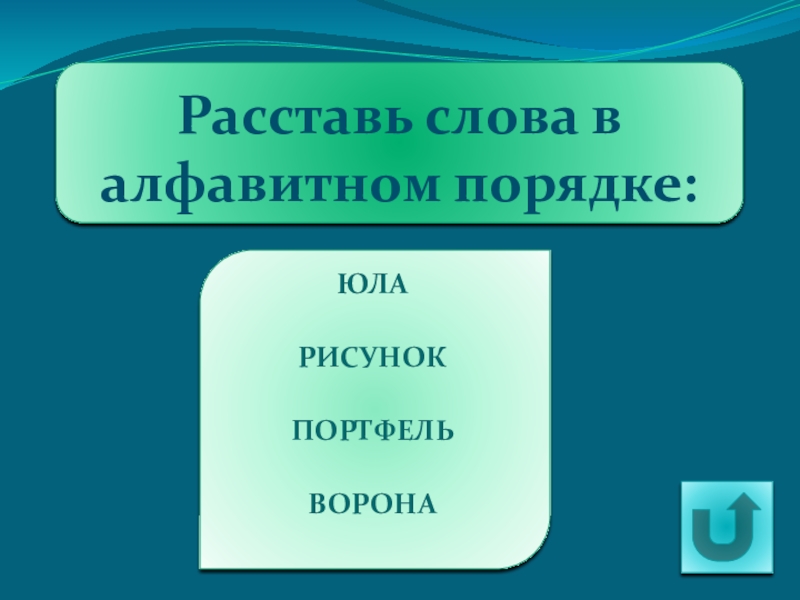 Расставь слова в алфавитном порядке:

ЮЛА

РИСУНОК

ПОРТФЕЛЬ

ВОРОНА